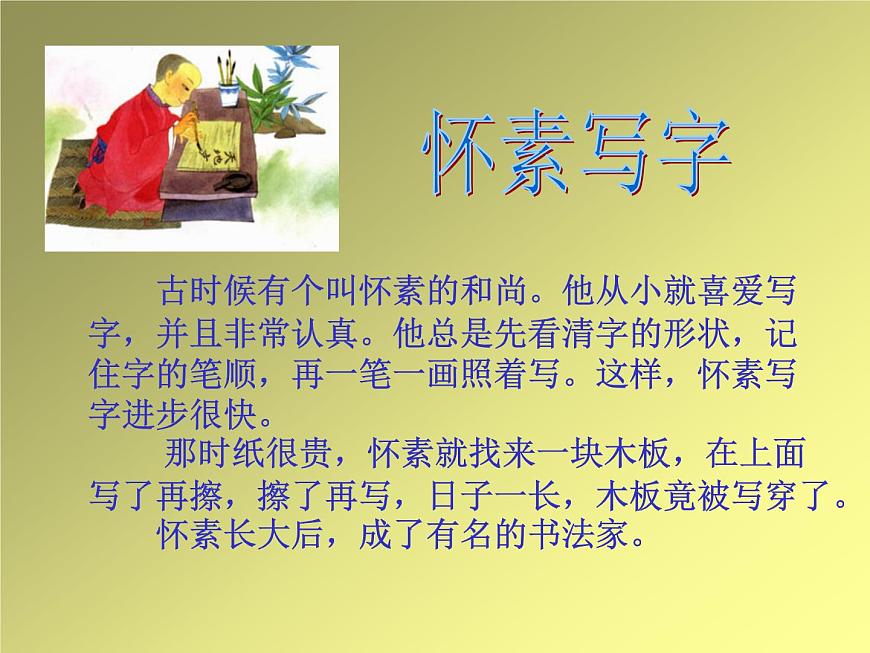 怀素写字

古时候有个叫怀素的和尚。他从小就喜爱写字，并且非常认真。他总是先看清字的形状，记住字的笔顺，再一笔一画照着写。这样，怀素写字进步很快。

那时纸很贵，怀素就找来一块木板，在上面写了再擦，擦了再写，日子一长，木板竟被写穿了。

怀素长大后，成了有名的书法家。